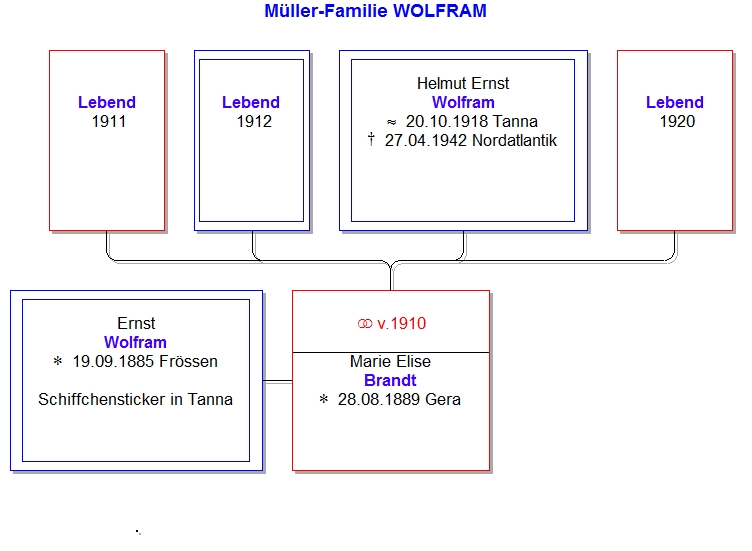 Müller-Familie WOLFRAM

Lebend
1911

Lebend
1912

Helmut Ernst
Wolfram
≈ 20.10.1918 Tanna
† 27.04.1942 Nordatlantik

Lebend
1920

Ernst
Wolfram
∗ 19.09.1885 Frössen

Schiffchensticker in Tanna

⚭ v.1910

Marie Elise
Brandt
∗ 28.08.1889 Gera